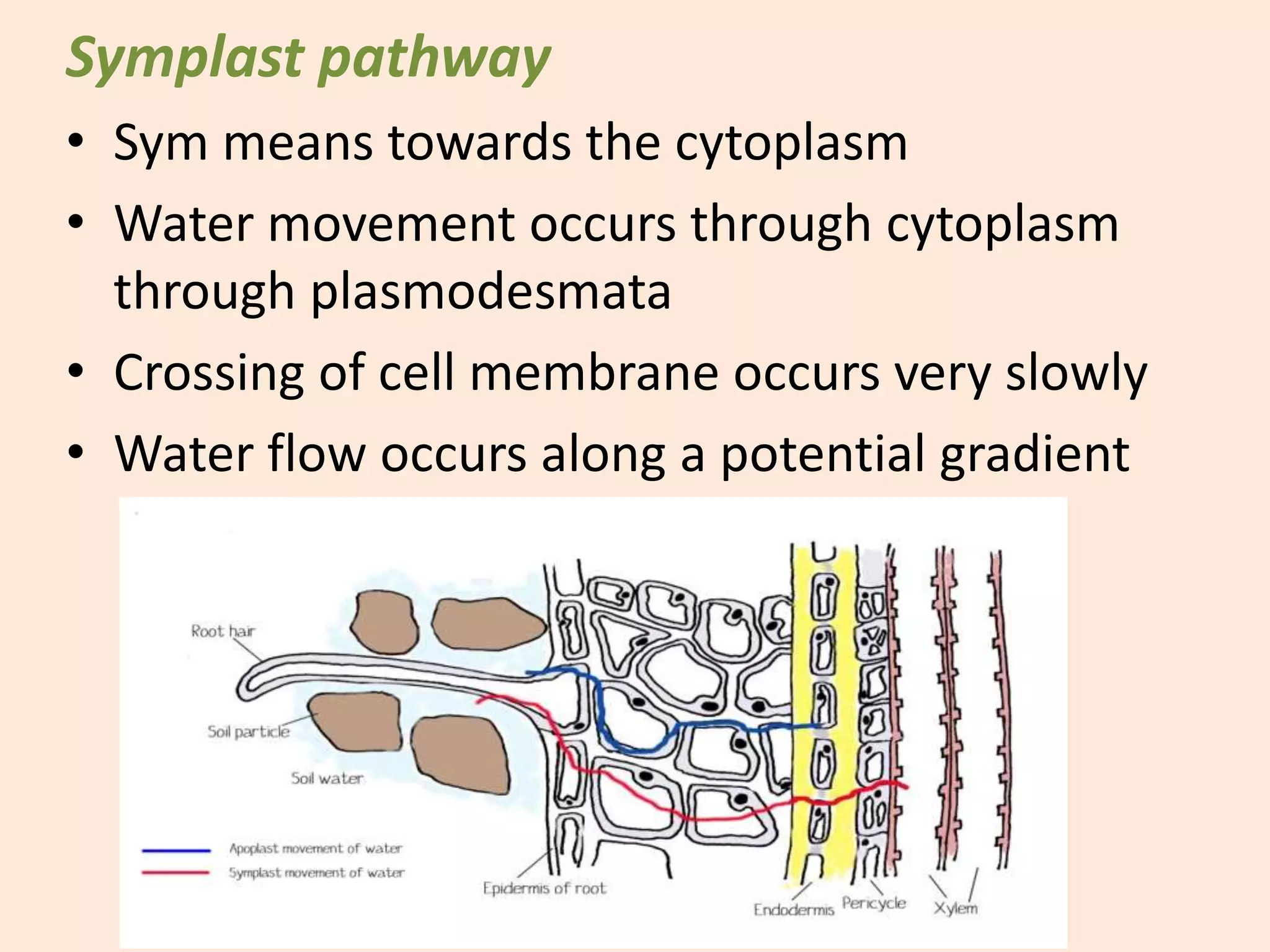 Symplast pathway

• Sym means towards the cytoplasm
• Water movement occurs through cytoplasm through plasmodesmata
• Crossing of cell membrane occurs very slowly
• Water flow occurs along a potential gradient

Root hair
Soil particle
Soil water
Apoplast movement of water
Symplast movement of water
Epidermis of root
Endodermis
Pericycle
Xylem